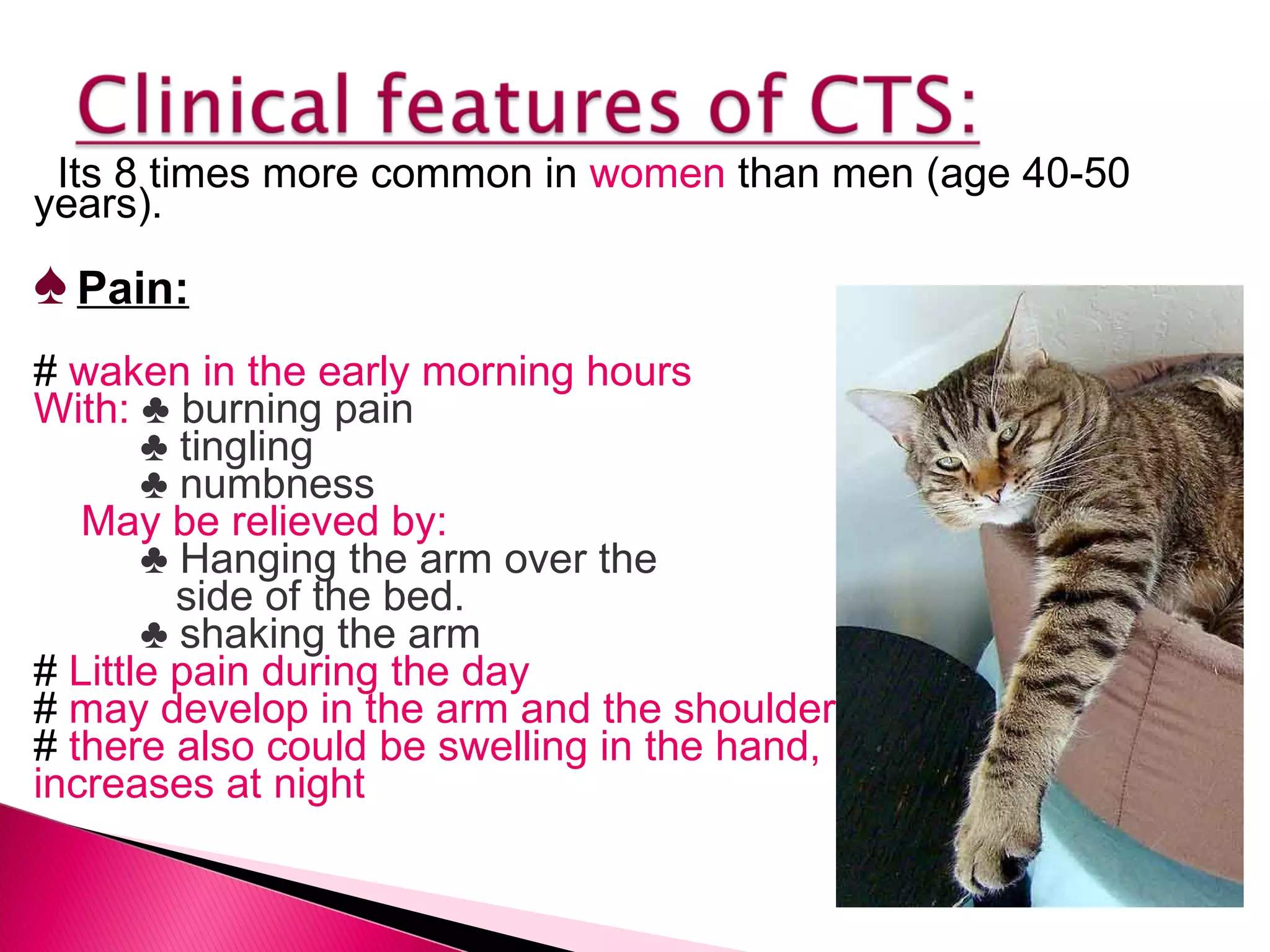 Clinical features of CTS:

Its 8 times more common in women than men (age 40-50 years).

♠ Pain:

# waken in the early morning hours
With: ♣ burning pain
♣ tingling
♣ numbness
May be relieved by:
♣ Hanging the arm over the side of the bed.
♣ shaking the arm
# Little pain during the day
# may develop in the arm and the shoulder
# there also could be swelling in the hand, increases at night